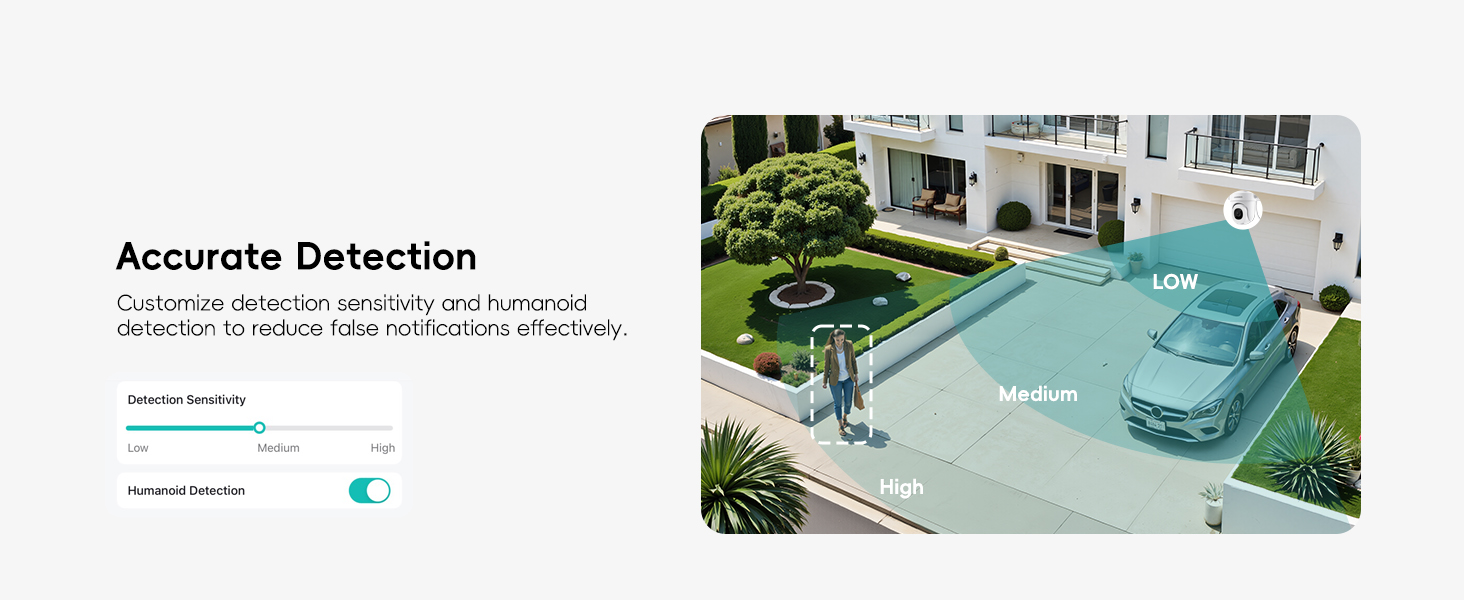 Accurate Detection

Customize detection sensitivity and humanoid detection to reduce false notifications effectively.

Detection Sensitivity

Low Medium High

Humanoid Detection

LOW

Medium

High